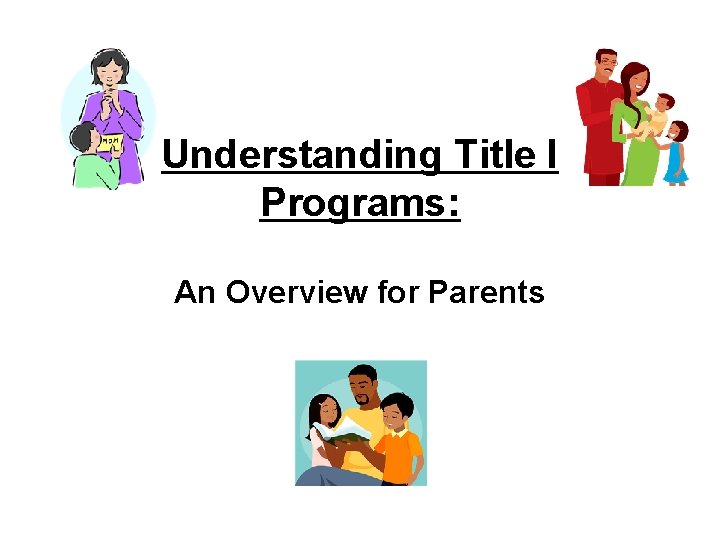 MOM

Understanding Title I Programs:

An Overview for Parents